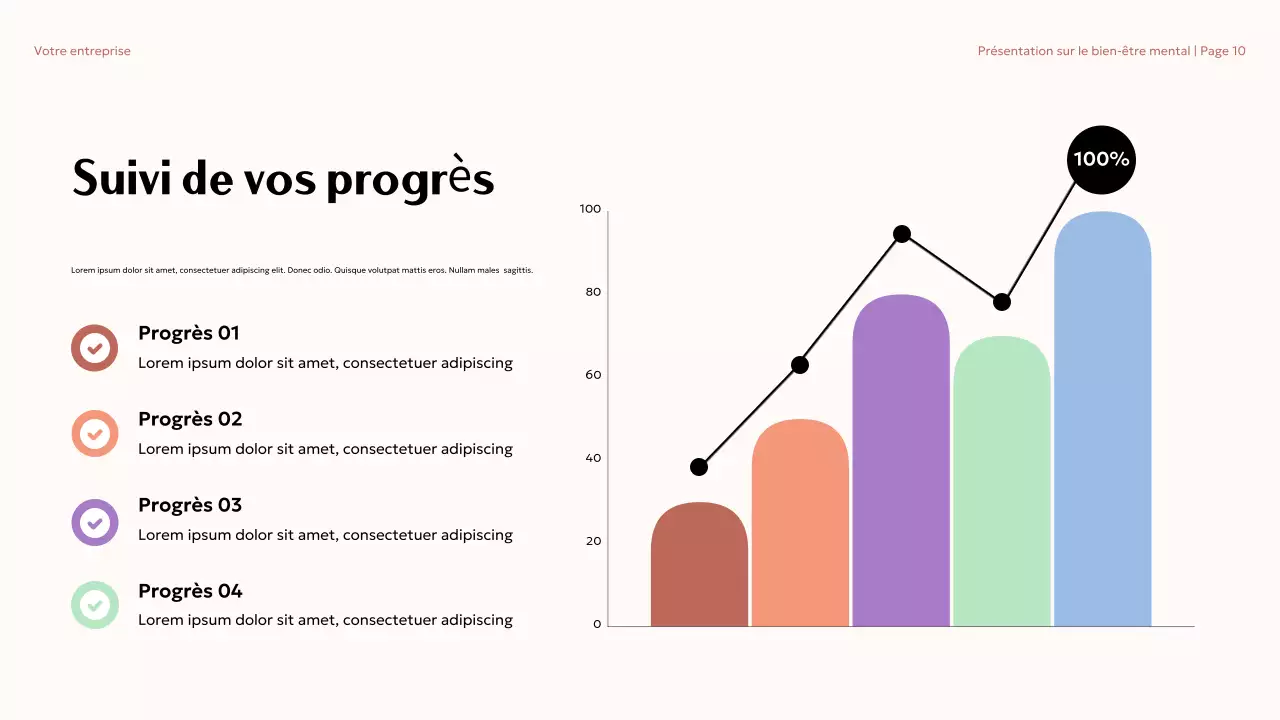 Votre entreprise

Présentation sur le bien-être mental | Page 10

Suivi de vos progrès

Lorem ipsum dolor sit amet, consectetuer adipiscing elit. Donec odio. Quisque volutpat mattis eros. Nullam males sagittis.

Progrès 01
Lorem ipsum dolor sit amet, consectetuer adipiscing

Progrès 02
Lorem ipsum dolor sit amet, consectetuer adipiscing

Progrès 03
Lorem ipsum dolor sit amet, consectetuer adipiscing

Progrès 04
Lorem ipsum dolor sit amet, consectetuer adipiscing

100%

100
80
60
40
20
0